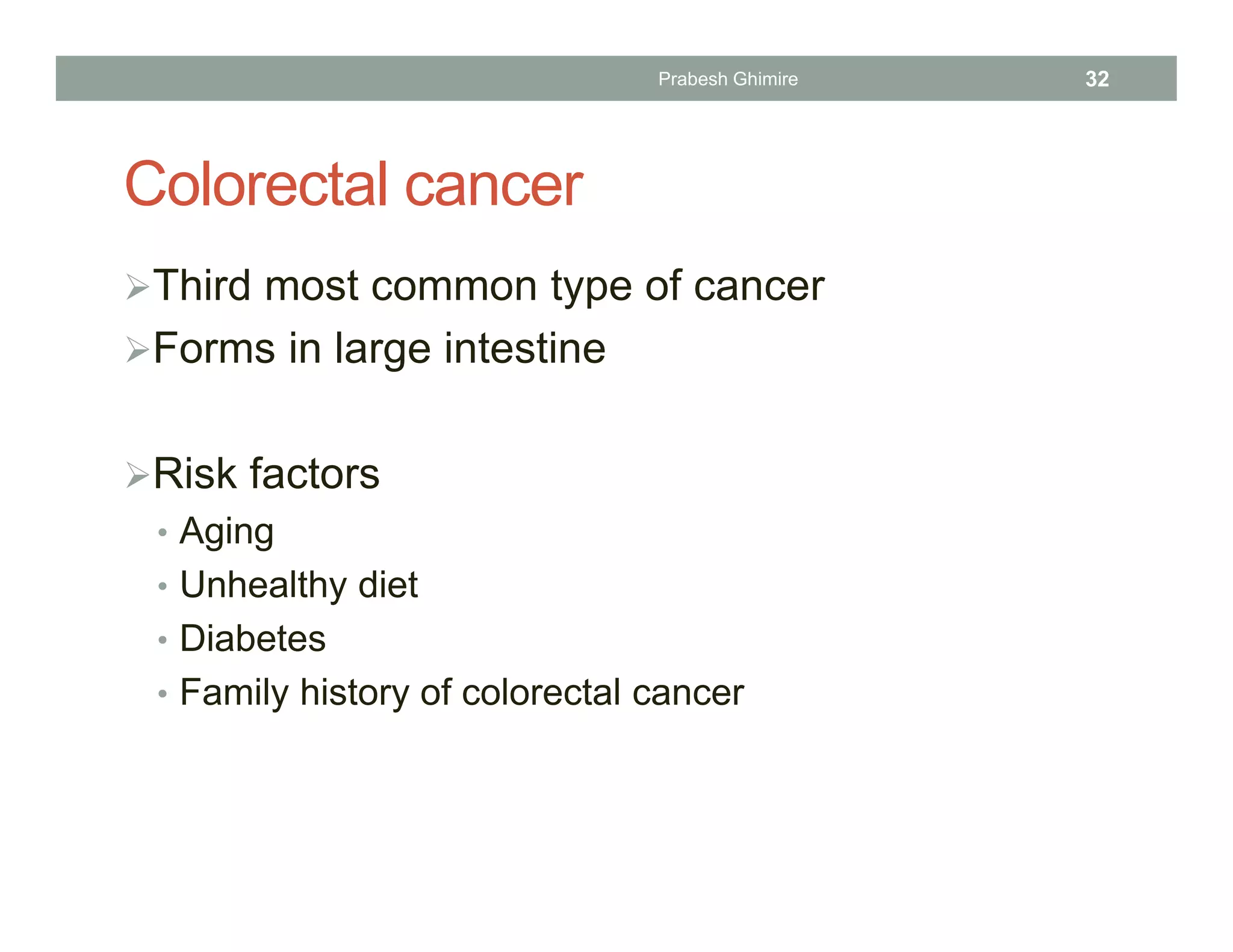 Prabesh Ghimire 32

Colorectal cancer

➢Third most common type of cancer
➢Forms in large intestine

➢Risk factors
• Aging
• Unhealthy diet
• Diabetes
• Family history of colorectal cancer